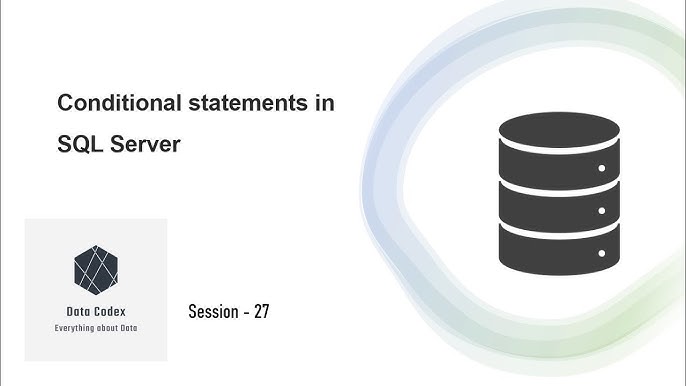 Conditional statements in SQL Server

Data Codex
Everything about Data

Session - 27